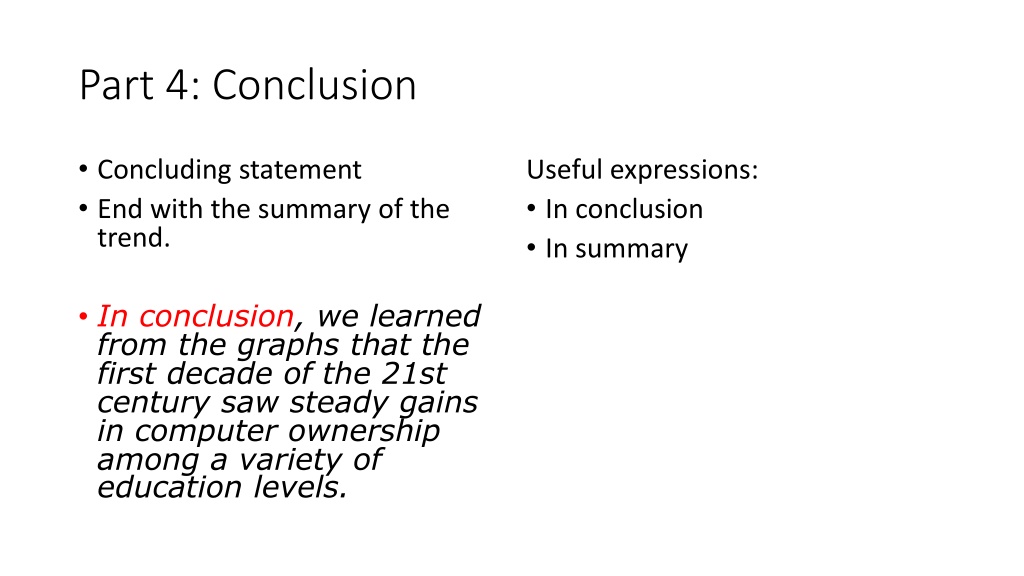 Part 4: Conclusion

• Concluding statement
• End with the summary of the trend.

• In conclusion, we learned from the graphs that the first decade of the 21st century saw steady gains in computer ownership among a variety of education levels.

Useful expressions:
• In conclusion
• In summary